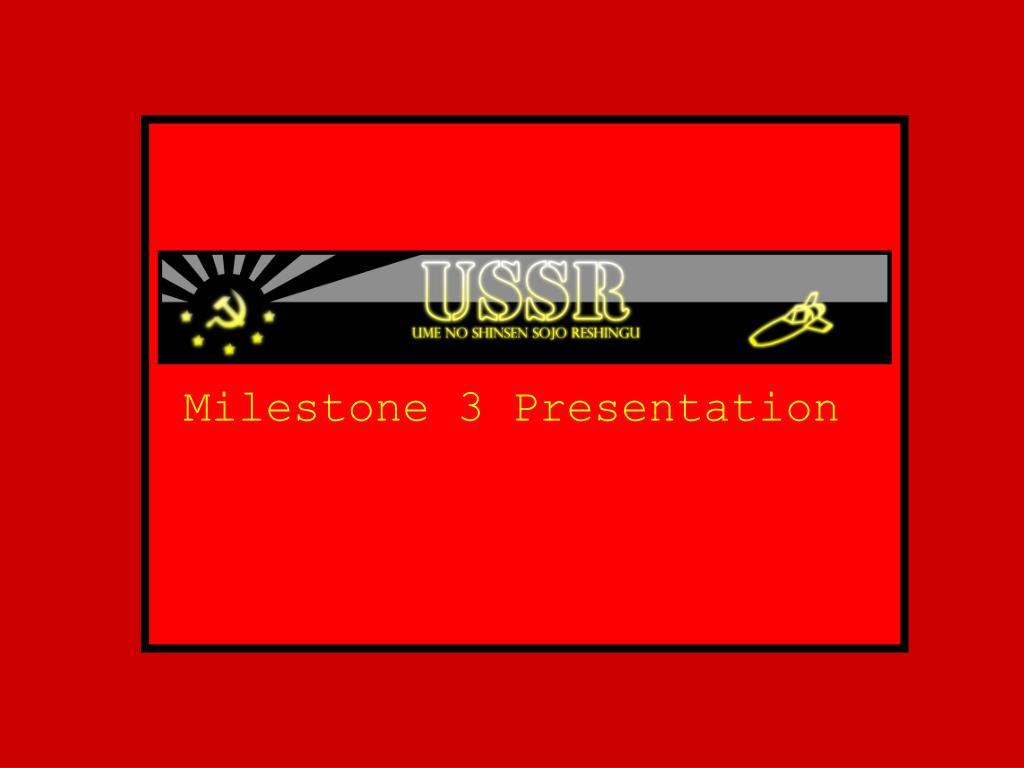 USSR
UME NO SHINSEN SOJO RESHINGU

Milestone 3 Presentation